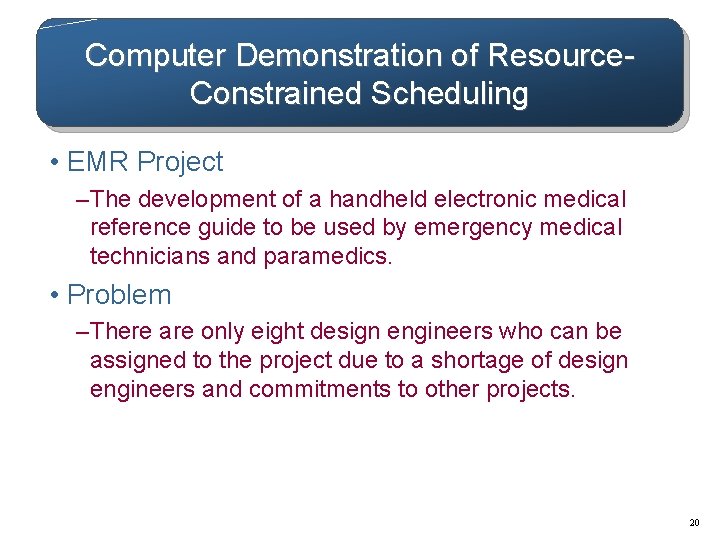 Computer Demonstration of Resource-Constrained Scheduling

• EMR Project

–The development of a handheld electronic medical reference guide to be used by emergency medical technicians and paramedics.

• Problem

–There are only eight design engineers who can be assigned to the project due to a shortage of design engineers and commitments to other projects.

20